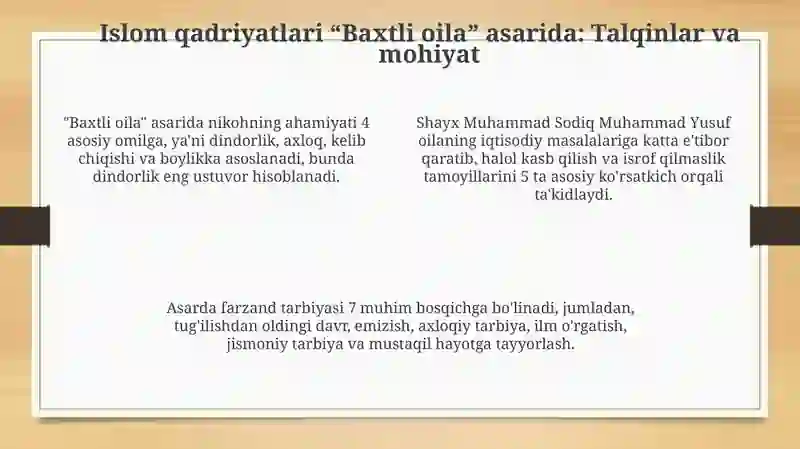 Islom qadriyatlari “Baxtli oila” asarida: Talqinlar va mohiyat

"Baxtli oila" asarida nikohning ahamiyati 4 asosiy omilga, ya'ni dindorlik, axloq, kelib chiqishi va boylikka asoslanadi, bunda dindorlik eng ustuvor hisoblanadi.

Shayx Muhammad Sodiq Muhammad Yusuf oilaning iqtisodiy masalalariga katta e'tibor qaratib, halol kasb qilish va isrof qilmaslik tamoyillarini 5 ta asosiy ko'rsatkich orqali ta'kidlaydi.

Asarda farzand tarbiyasi 7 muhim bosqichga bo'linadi, jumladan, tug'ilishdan oldingi davr, emizish, axloqiy tarbiya, ilm o'rgatish, jismoniy tarbiya va mustaqil hayotga tayyorlash.